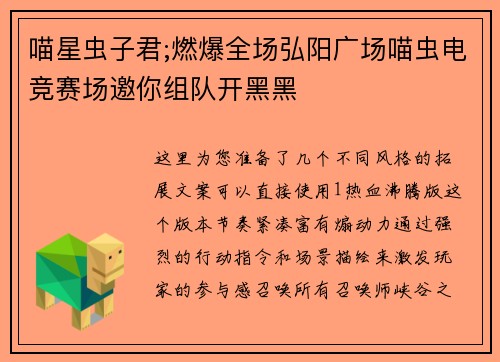 喵星虫子君;燃爆全场弘阳广场喵虫电竞赛场邀你组队开黑黑

这里为您准备了几个不同风格的拓展文案可以直接使用1热血沸腾版这个版本节奏紧凑富有煽动力通过强烈的行动指令和场景描绘来激发玩家的参与感召唤所有召唤师峡谷之